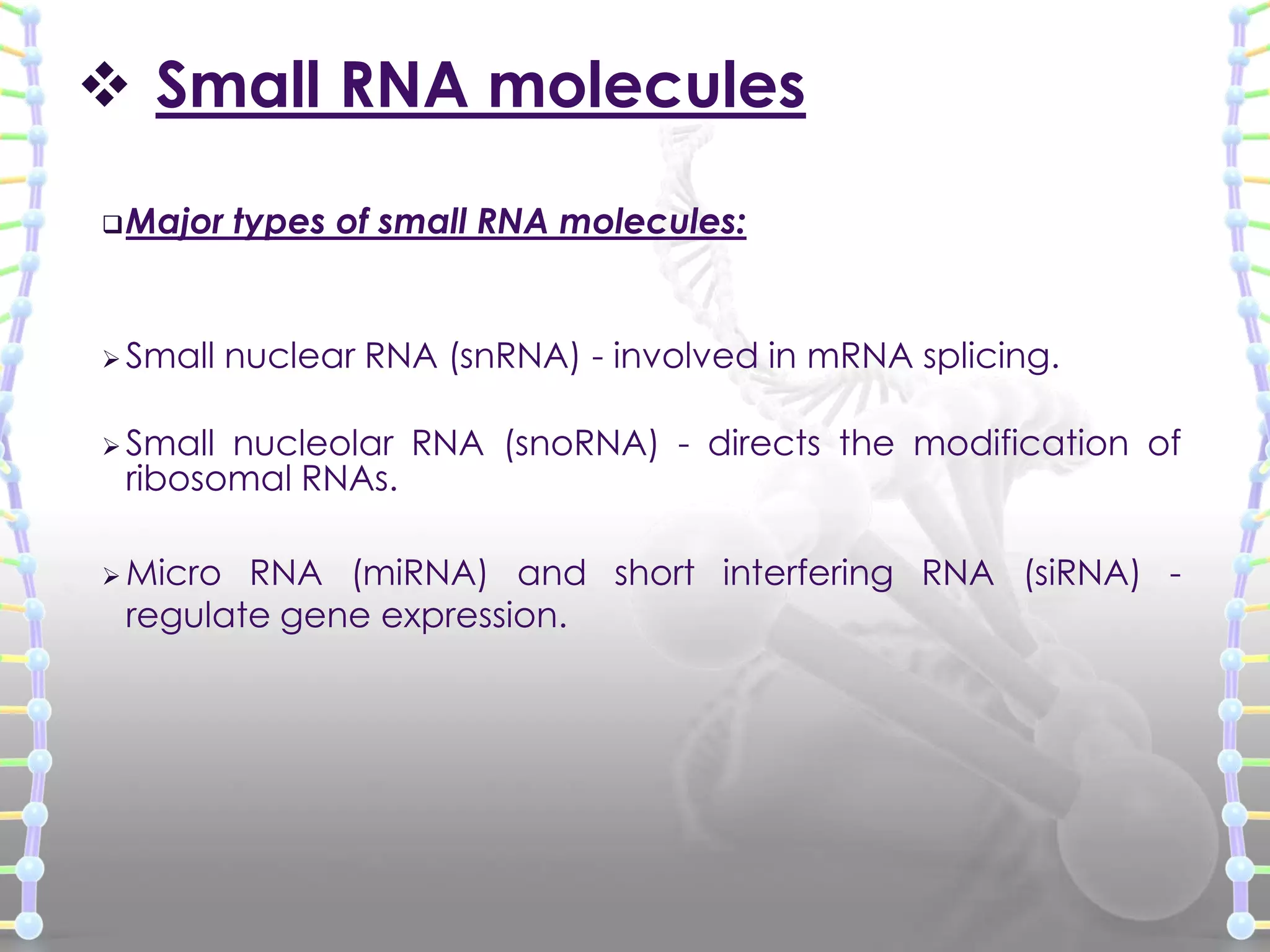 ❖ Small RNA molecules

❑ Major types of small RNA molecules:

➢ Small nuclear RNA (snRNA) - involved in mRNA splicing.

➢ Small nucleolar RNA (snoRNA) - directs the modification of ribosomal RNAs.

➢ Micro RNA (miRNA) and short interfering RNA (siRNA) - regulate gene expression.